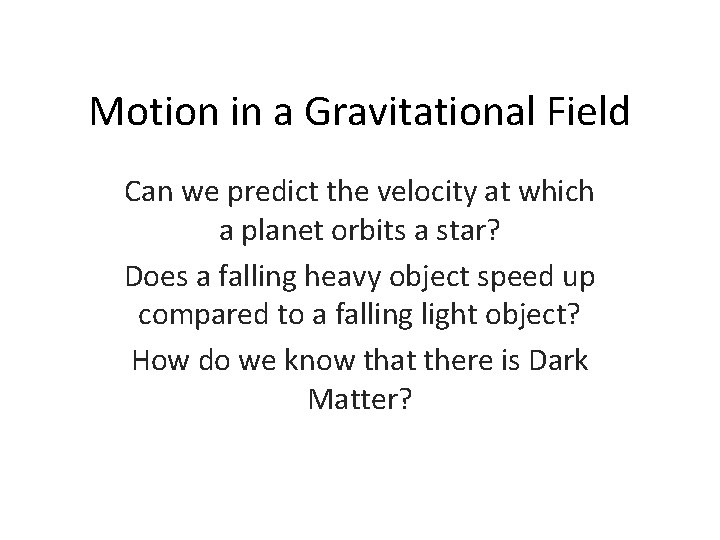 Motion in a Gravitational Field

Can we predict the velocity at which a planet orbits a star?

Does a falling heavy object speed up compared to a falling light object?

How do we know that there is Dark Matter?